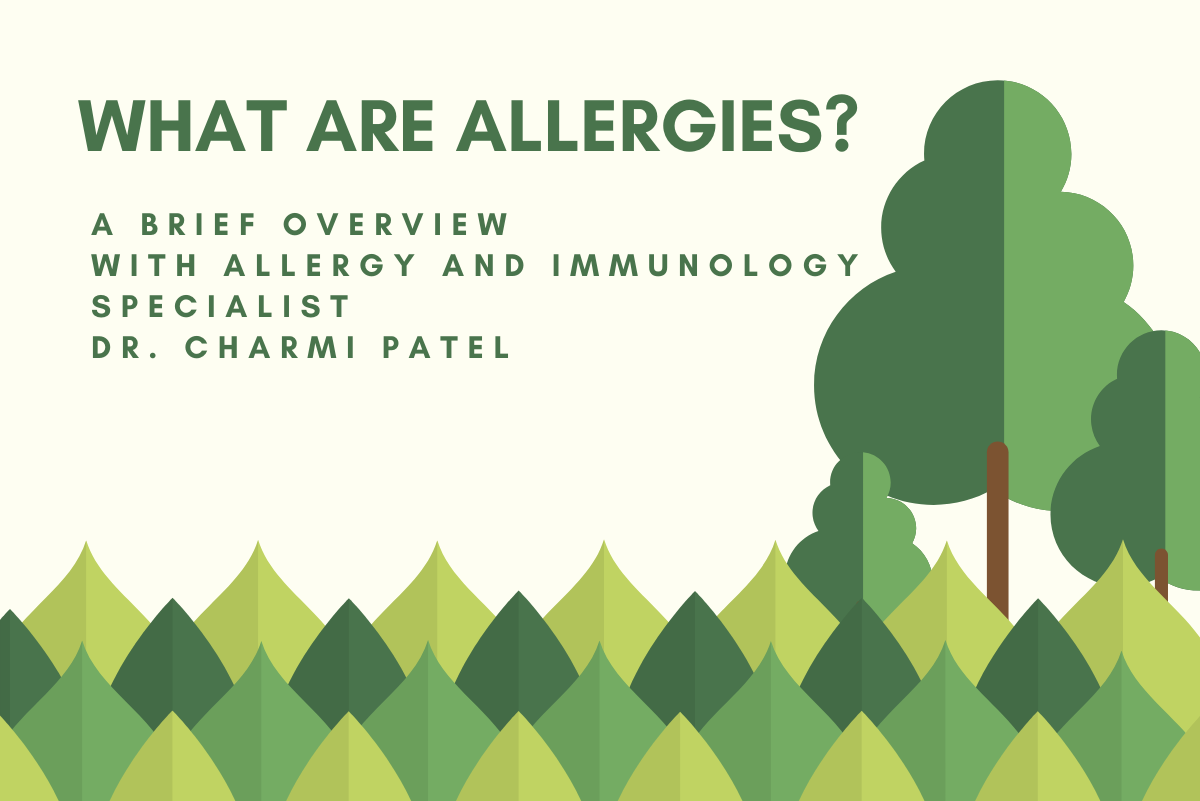 WHAT ARE ALLERGIES?

A BRIEF OVERVIEW
WITH ALLERGY AND IMMUNOLOGY SPECIALIST
DR. CHARMI PATEL